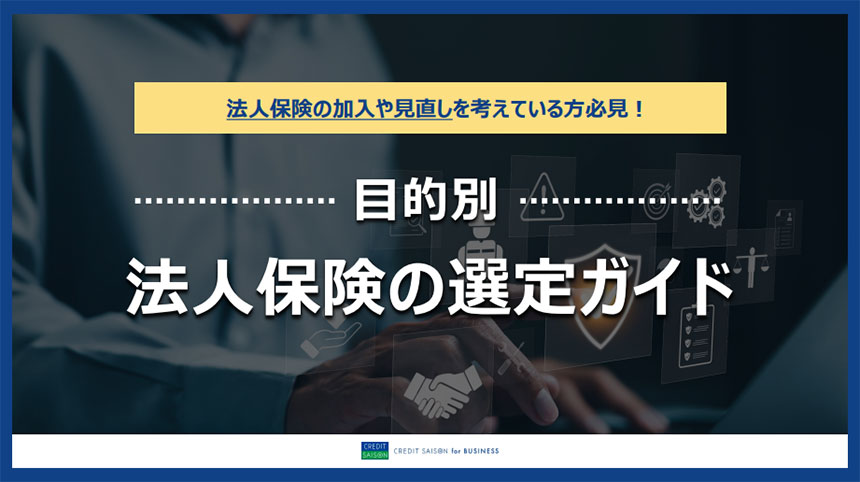 法人保険の加入や見直しを考えている方必見！

目的別

法人保険の選定ガイド

CREDIT SAISON

CREDIT SAISON for BUSINESS